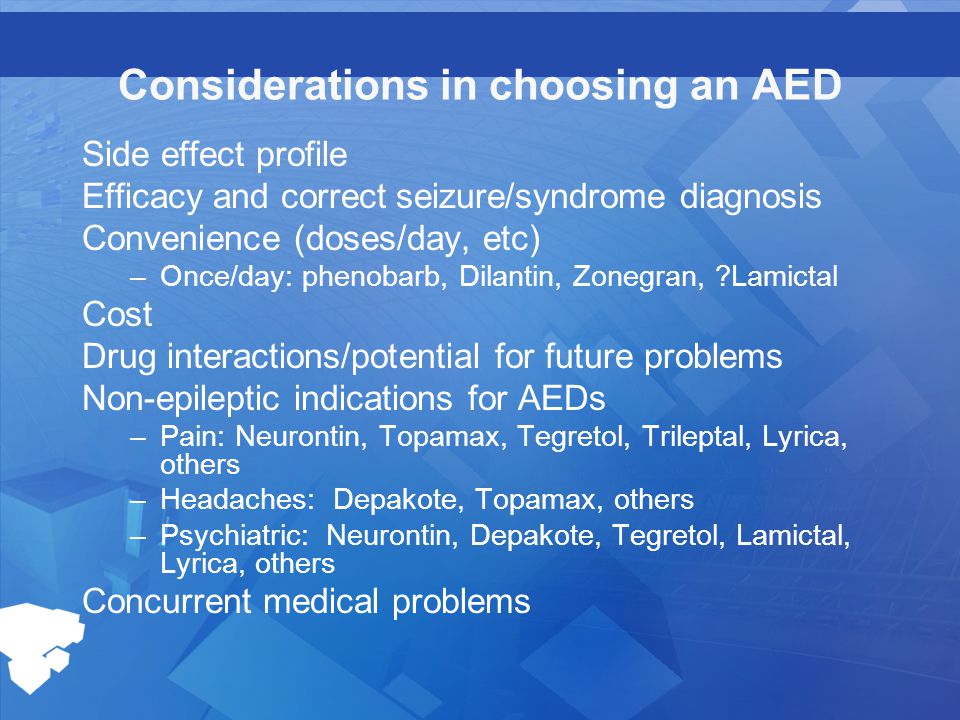 Considerations in choosing an AED

Side effect profile
Efficacy and correct seizure/syndrome diagnosis
Convenience (doses/day, etc)
– Once/day: phenobarb, Dilantin, Zonegran, ?Lamictal
Cost
Drug interactions/potential for future problems
Non-epileptic indications for AEDs
– Pain: Neurontin, Topamax, Tegretol, Trileptal, Lyrica, others
– Headaches: Depakote, Topamax, others
– Psychiatric: Neurontin, Depakote, Tegretol, Lamictal, Lyrica, others
Concurrent medical problems